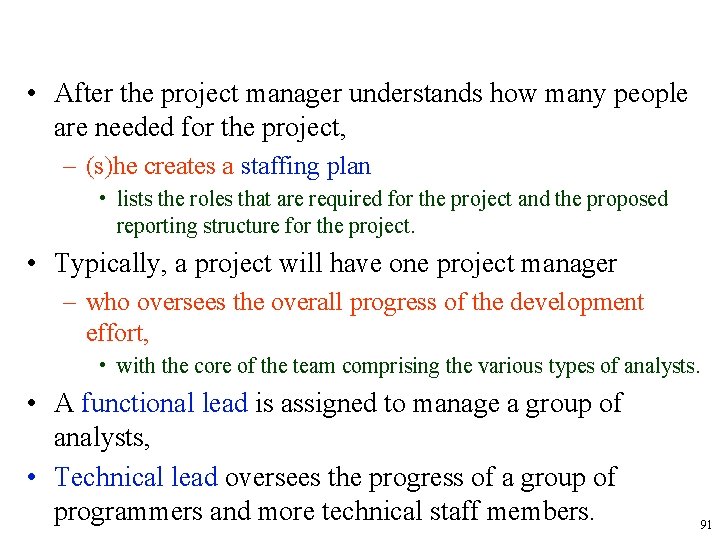 • After the project manager understands how many people are needed for the project,

– (s)he creates a staffing plan

• lists the roles that are required for the project and the proposed reporting structure for the project.

• Typically, a project will have one project manager

– who oversees the overall progress of the development effort,

• with the core of the team comprising the various types of analysts.

• A functional lead is assigned to manage a group of analysts,

• Technical lead oversees the progress of a group of programmers and more technical staff members.

91